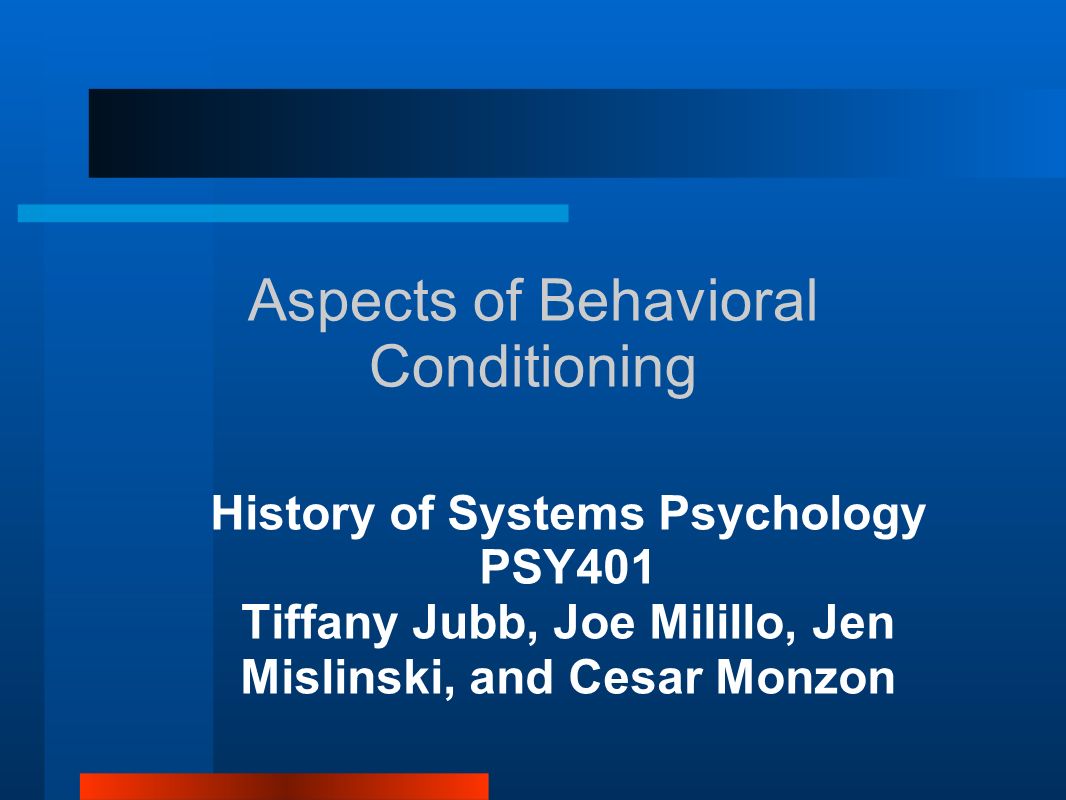 Aspects of Behavioral Conditioning

History of Systems Psychology
PSY401
Tiffany Jubb, Joe Milillo, Jen Mislinski, and Cesar Monzon